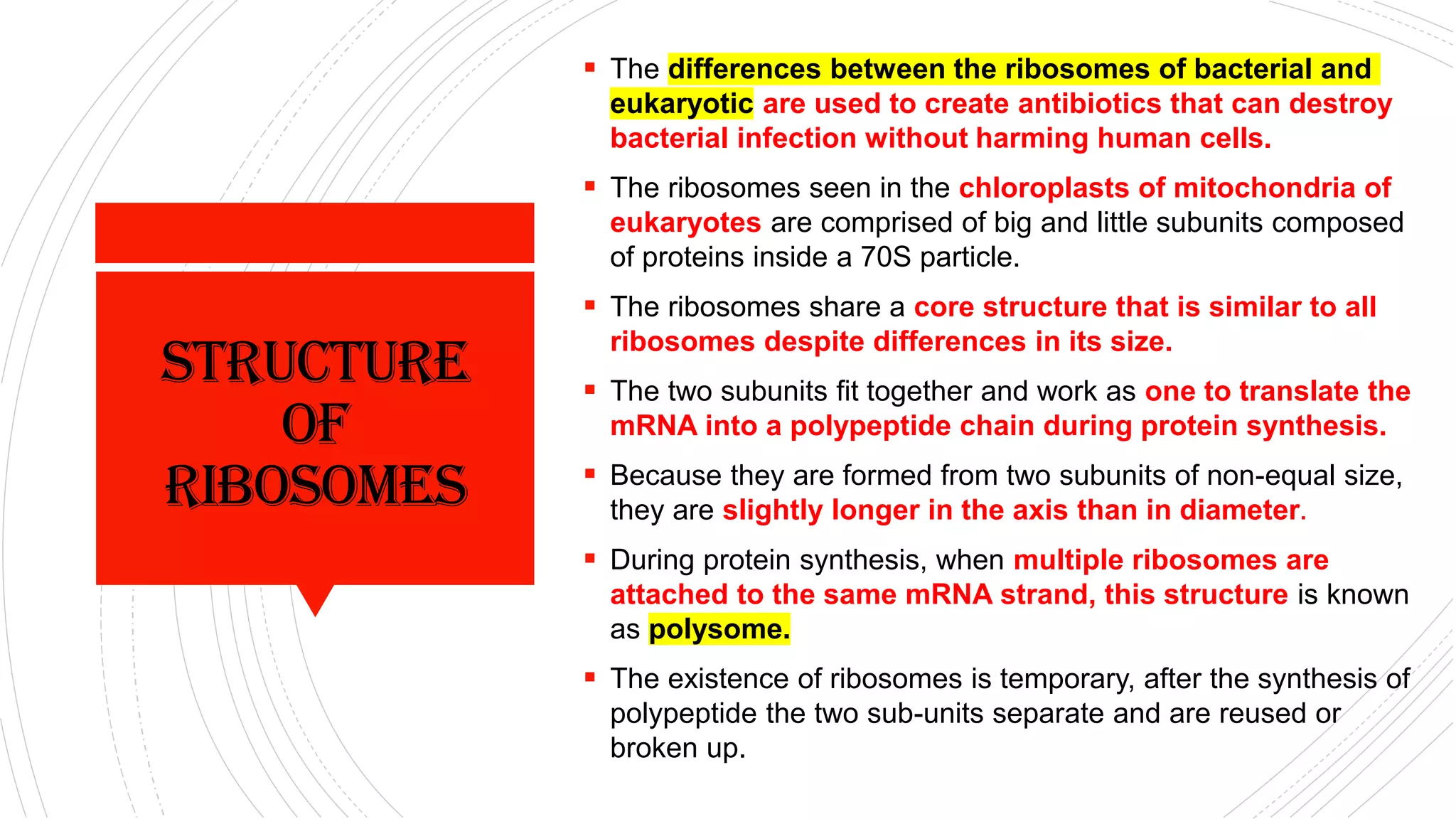 STRUCTURE OF RIBOSOMES

▪ The differences between the ribosomes of bacterial and eukaryotic are used to create antibiotics that can destroy bacterial infection without harming human cells.

▪ The ribosomes seen in the chloroplasts of mitochondria of eukaryotes are comprised of big and little subunits composed of proteins inside a 70S particle.

▪ The ribosomes share a core structure that is similar to all ribosomes despite differences in its size.

▪ The two subunits fit together and work as one to translate the mRNA into a polypeptide chain during protein synthesis.

▪ Because they are formed from two subunits of non-equal size, they are slightly longer in the axis than in diameter.

▪ During protein synthesis, when multiple ribosomes are attached to the same mRNA strand, this structure is known as polysome.

▪ The existence of ribosomes is temporary, after the synthesis of polypeptide the two sub-units separate and are reused or broken up.